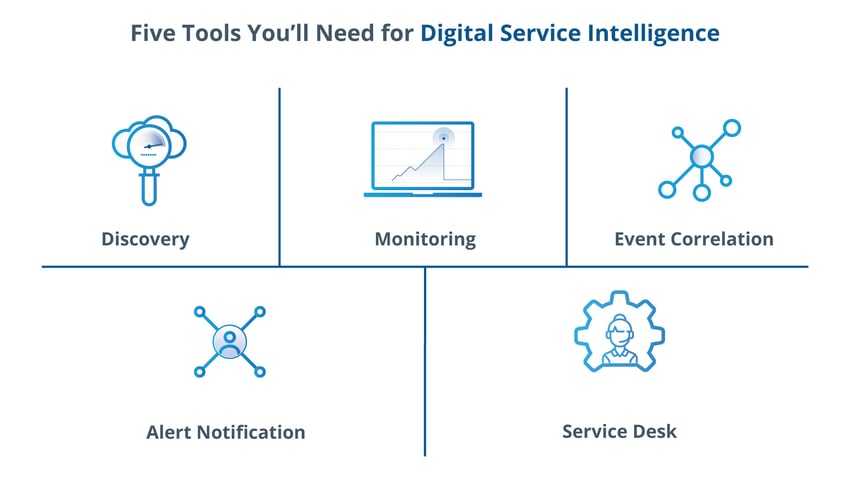 Five Tools You'll Need for Digital Service Intelligence

Discovery

Monitoring

Event Correlation

Alert Notification

Service Desk